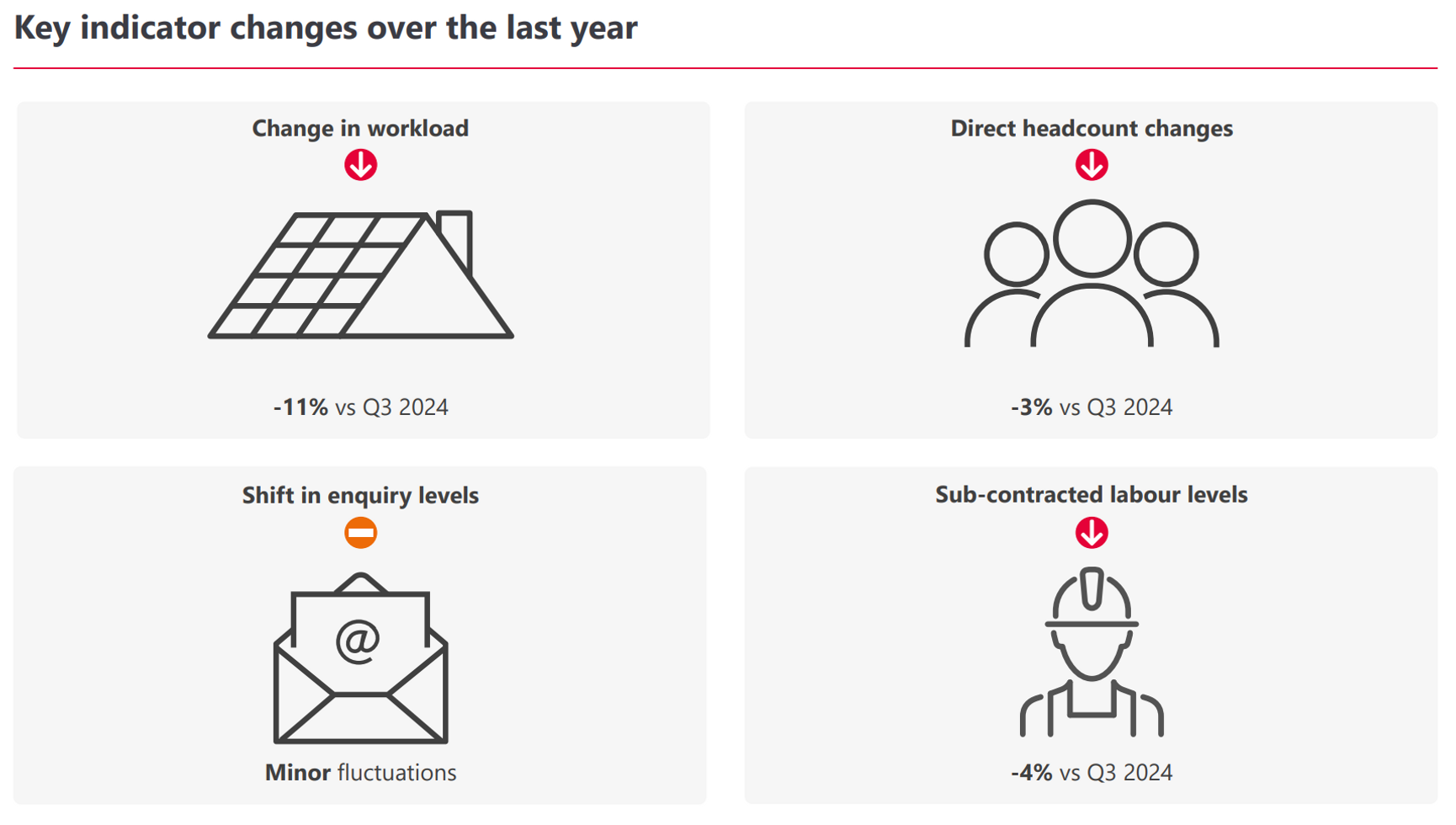 Key indicator changes over the last year

Change in workload

-11% vs Q3 2024

Direct headcount changes

-3% vs Q3 2024

Shift in enquiry levels

@

Minor fluctuations

Sub-contracted labour levels

-4% vs Q3 2024